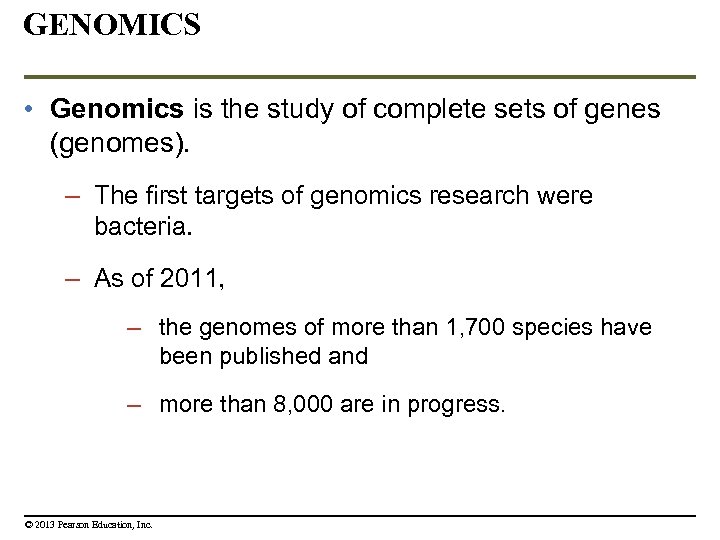 GENOMICS

• Genomics is the study of complete sets of genes (genomes).

– The first targets of genomics research were bacteria.

– As of 2011,

– the genomes of more than 1,700 species have been published and

– more than 8,000 are in progress.

© 2013 Pearson Education, Inc.